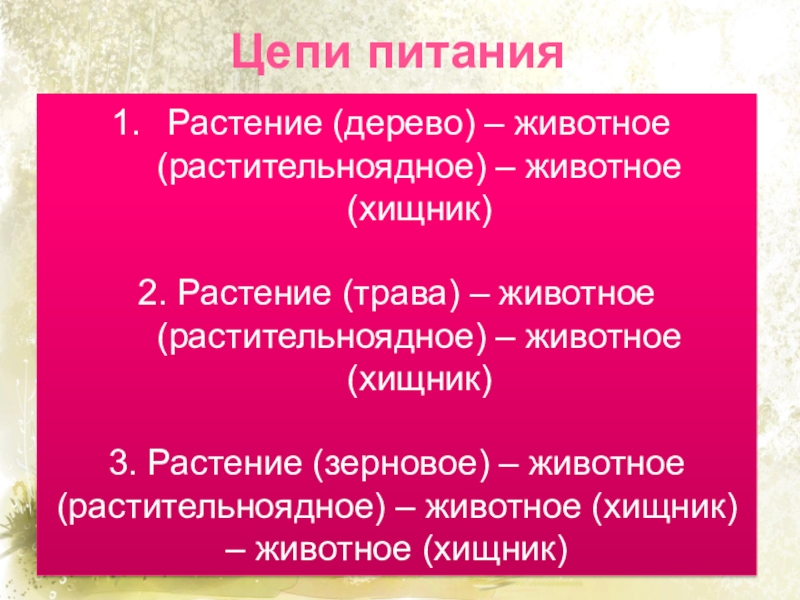 Цепи питания

1. Растение (дерево) – животное (растительноядное) – животное (хищник)

2. Растение (трава) – животное (растительноядное) – животное (хищник)

3. Растение (зерновое) – животное (растительноядное) – животное (хищник) – животное (хищник)